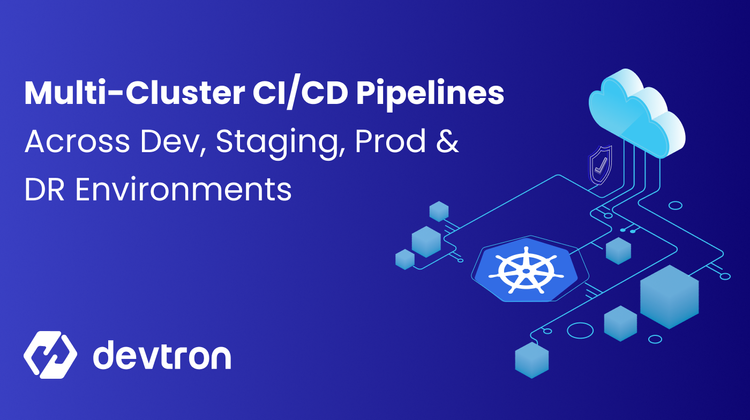 Multi-Cluster CI/CD Pipelines
Across Dev, Staging, Prod & DR Environments

devtron